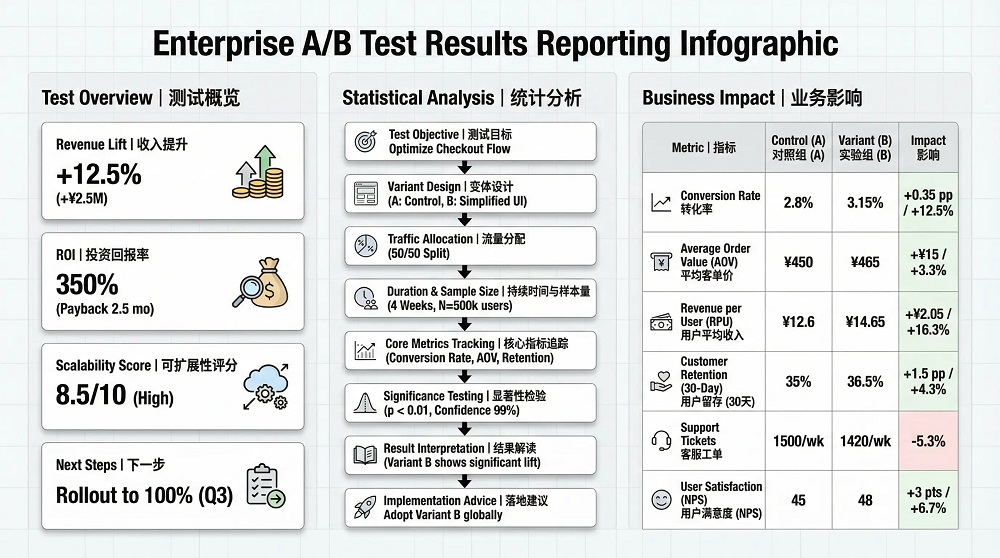 Enterprise A/B Test Results Reporting Infographic

Test Overview | 测试概览

Revenue Lift | 收入提升
+12.5%
(+¥2.5M)

ROI | 投资回报率
350%
(Payback 2.5 mo)

Scalability Score | 可扩展性评分
8.5/10 (High)

Next Steps | 下一步
Rollout to 100% (Q3)

Statistical Analysis | 统计分析

Test Objective | 测试目标
Optimize Checkout Flow

Variant Design | 变体设计
(A: Control, B: Simplified UI)

Traffic Allocation | 流量分配
(50/50 Split)

Duration & Sample Size | 持续时间与样本量
(4 Weeks, N=500k users)

Core Metrics Tracking | 核心指标追踪
(Conversion Rate, AOV, Retention)

Significance Testing | 显著性检验
(p < 0.01, Confidence 99%)

Result Interpretation | 结果解读
(Variant B shows significant lift)

Implementation Advice | 落地建议
Adopt Variant B globally

Business Impact | 业务影响

| Metric \| 指标 | Control (A) 对照组 (A) | Variant (B) 实验组 (B) | Impact 影响 |
|---|---|---|---|
| Conversion Rate 转化率 | 2.8% | 3.15% | +0.35 pp / +12.5% |
| Average Order Value (AOV) 平均客单价 | ¥450 | ¥465 | +¥15 / +3.3% |
| Revenue per User (RPU) 用户平均收入 | ¥12.6 | ¥14.65 | +¥2.05 / +16.3% |
| Customer Retention (30-Day) 用户留存 (30天) | 35% | 36.5% | +1.5 pp / +4.3% |
| Support Tickets 客服工单 | 1500/wk | 1420/wk | -5.3% |
| User Satisfaction (NPS) 用户满意度 (NPS) | 45 | 48 | +3 pts / +6.7% |